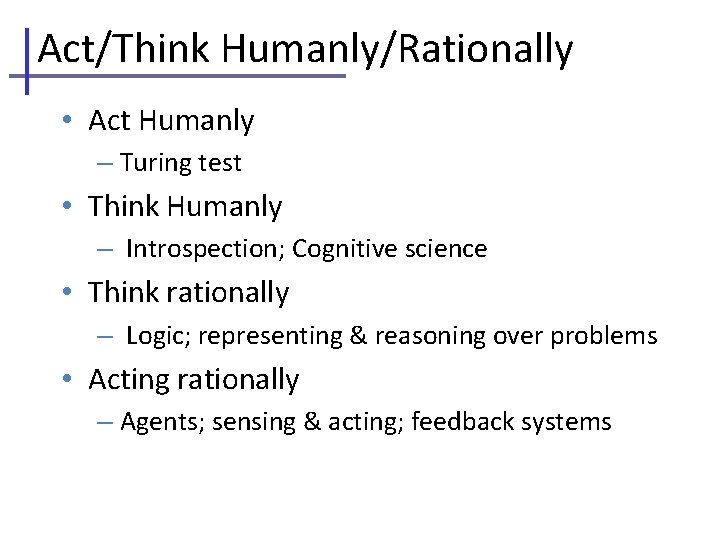 Act/Think Humanly/Rationally

• Act Humanly
  – Turing test
• Think Humanly
  – Introspection; Cognitive science
• Think rationally
  – Logic; representing & reasoning over problems
• Acting rationally
  – Agents; sensing & acting; feedback systems